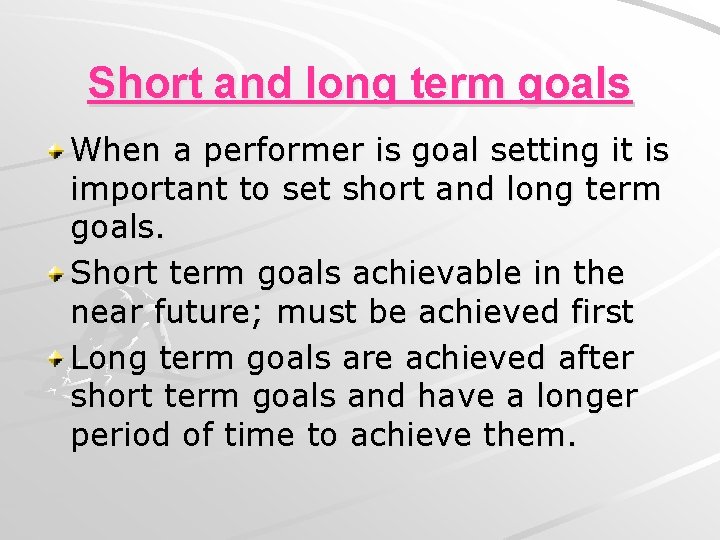 Short and long term goals

When a performer is goal setting it is important to set short and long term goals.

Short term goals achievable in the near future; must be achieved first

Long term goals are achieved after short term goals and have a longer period of time to achieve them.